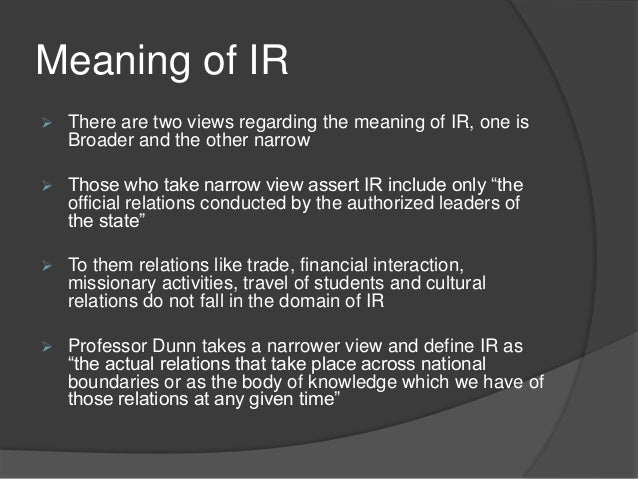 Meaning of IR

➢ There are two views regarding the meaning of IR, one is Broader and the other narrow

➢ Those who take narrow view assert IR include only “the official relations conducted by the authorized leaders of the state”

➢ To them relations like trade, financial interaction, missionary activities, travel of students and cultural relations do not fall in the domain of IR

➢ Professor Dunn takes a narrower view and define IR as “the actual relations that take place across national boundaries or as the body of knowledge which we have of those relations at any given time”